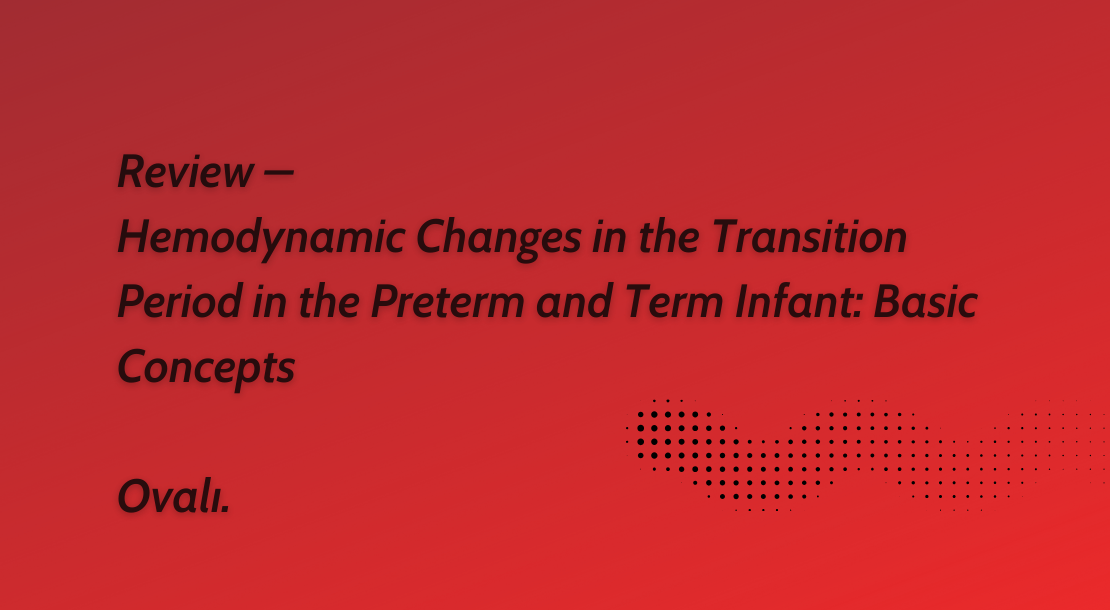 Review —
Hemodynamic Changes in the Transition Period in the Preterm and Term Infant: Basic Concepts

Ovalı.